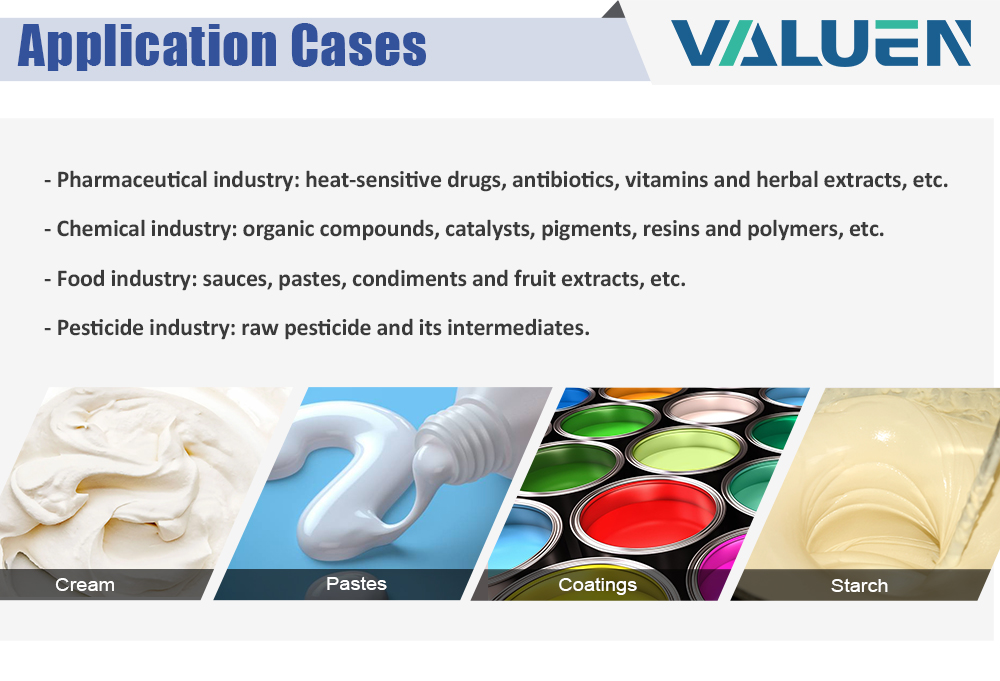 Application Cases

VALUEN

- Pharmaceutical industry: heat-sensitive drugs, antibiotics, vitamins and herbal extracts, etc.

- Chemical industry: organic compounds, catalysts, pigments, resins and polymers, etc.

- Food industry: sauces, pastes, condiments and fruit extracts, etc.

- Pesticide industry: raw pesticide and its intermediates.

Cream

Pastes

Coatings

Starch